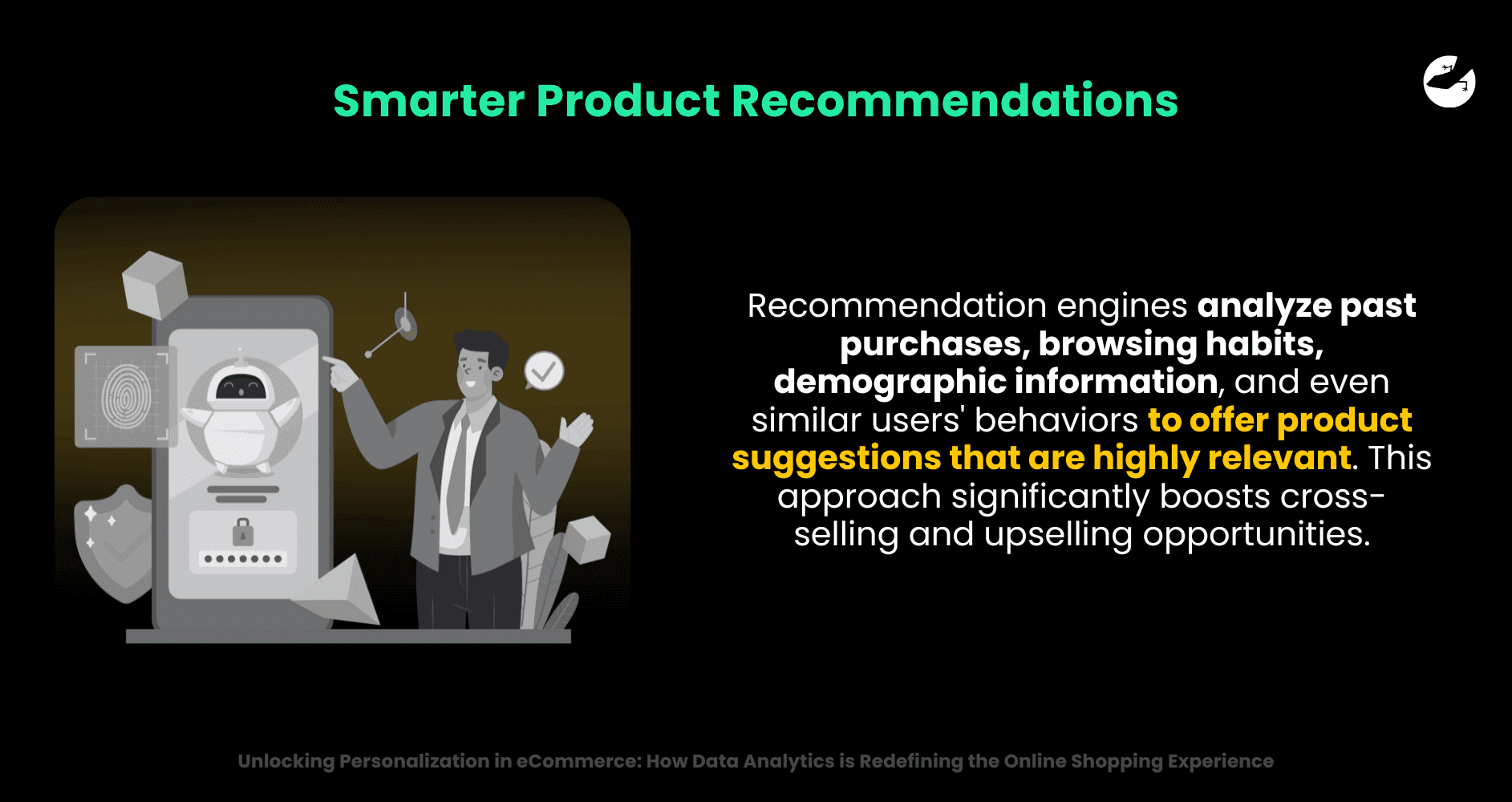 Smarter Product Recommendations

Recommendation engines analyze past purchases, browsing habits, demographic information, and even similar users' behaviors to offer product suggestions that are highly relevant. This approach significantly boosts cross-selling and upselling opportunities.

Unlocking Personalization in eCommerce: How Data Analytics is Redefining the Online Shopping Experience